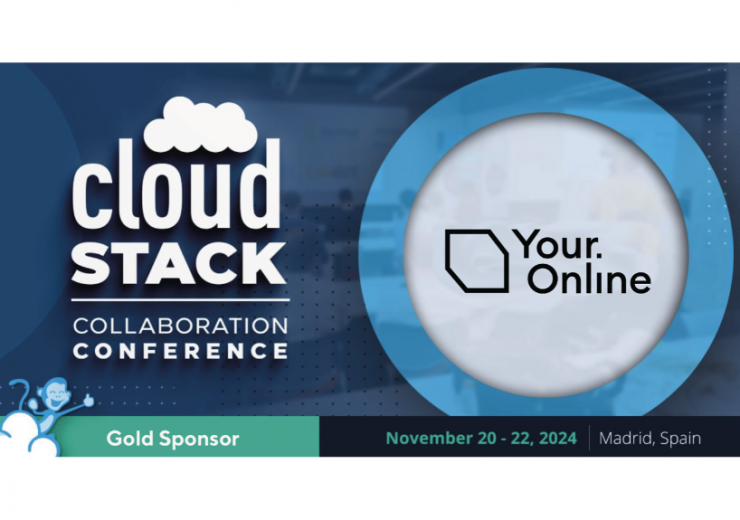 cloud STACK
COLLABORATION CONFERENCE

Your. Online

Gold Sponsor

November 20 - 22, 2024 | Madrid, Spain